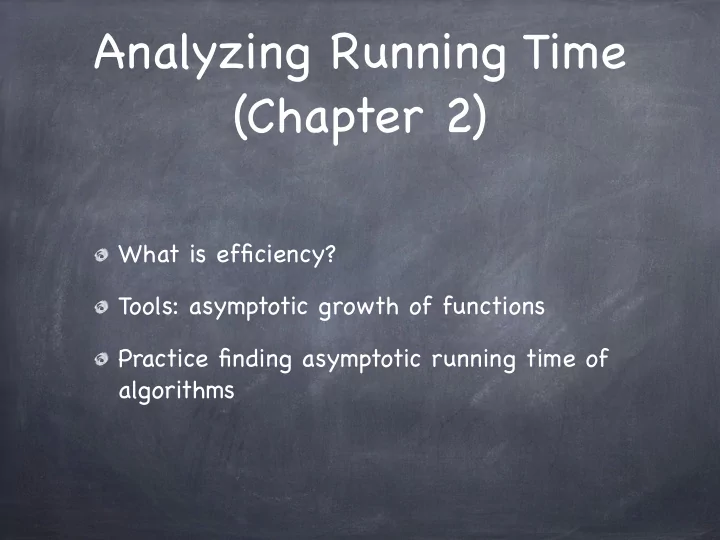 Analyzing Running Time (Chapter 2)

What is efficiency?

Tools: asymptotic growth of functions

Practice finding asymptotic running time of algorithms